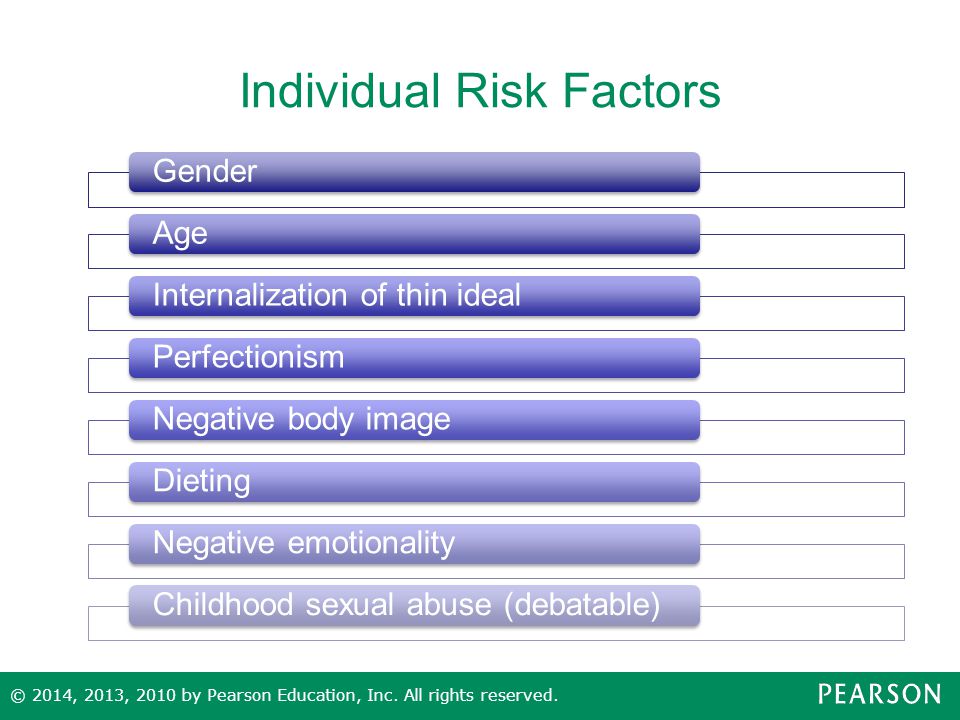 Individual Risk Factors

Gender

Age

Internalization of thin ideal

Perfectionism

Negative body image

Dieting

Negative emotionality

Childhood sexual abuse (debatable)

© 2014, 2013, 2010 by Pearson Education, Inc. All rights reserved.

PEARSON